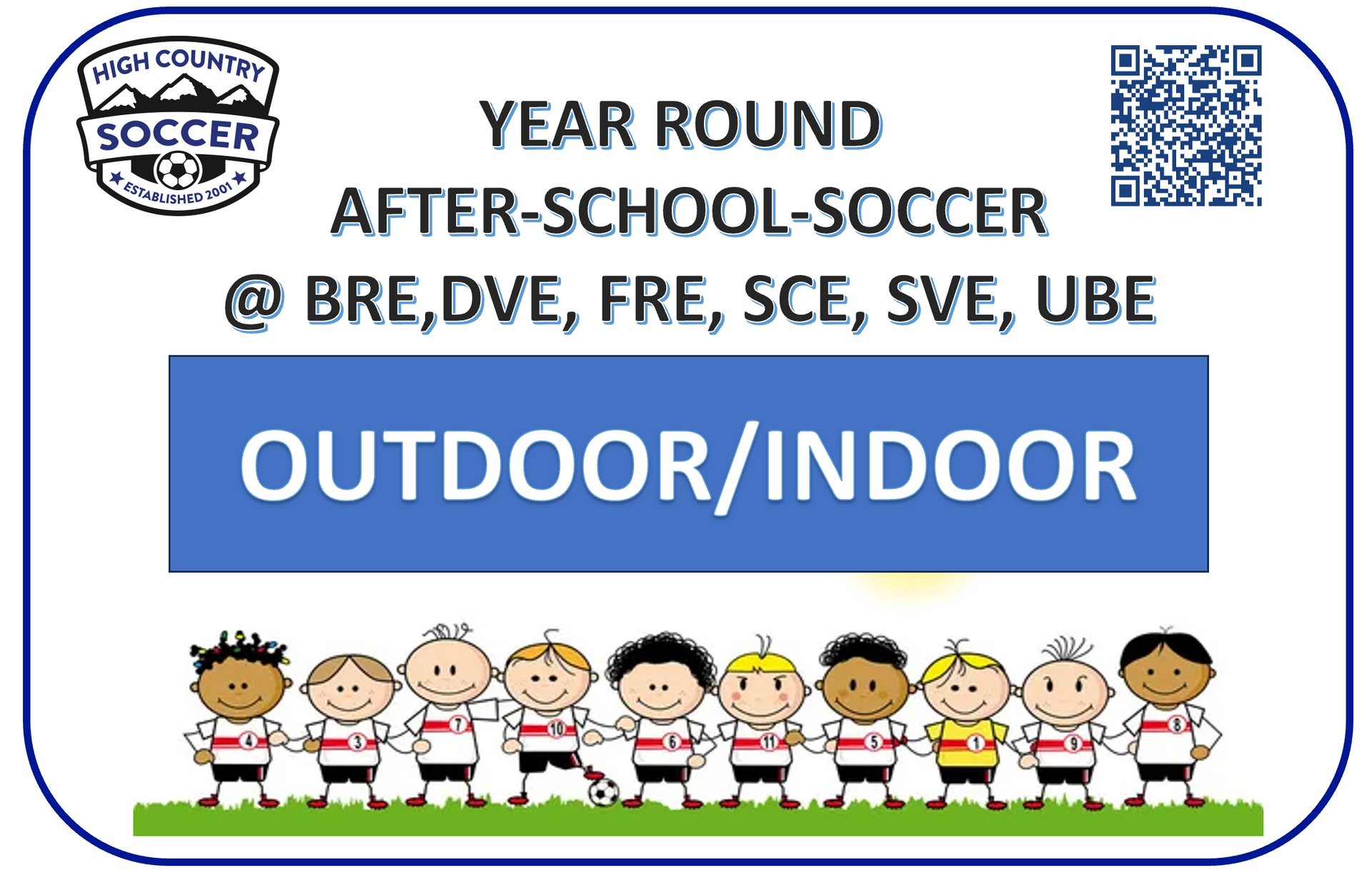 HIGH COUNTRY
SOCCER
ESTABLISHED 2001

YEAR ROUND
AFTER-SCHOOL-SOCCER
@ BRE,DVE, FRE, SCE, SVE, UBE

OUTDOOR/INDOOR

4 3 7 10 6 11 5 1 9 8